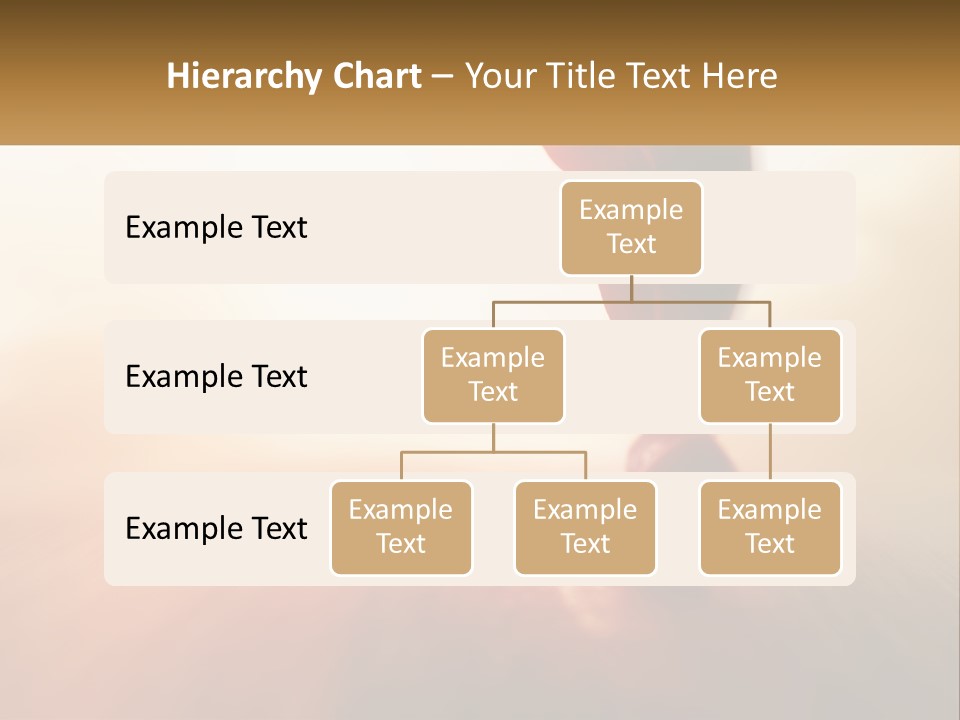 Hierarchy Chart – Your Title Text Here

Example Text

Example Text

Example Text

Example Text

Example Text

Example Text

Example Text

Example Text

Example Text